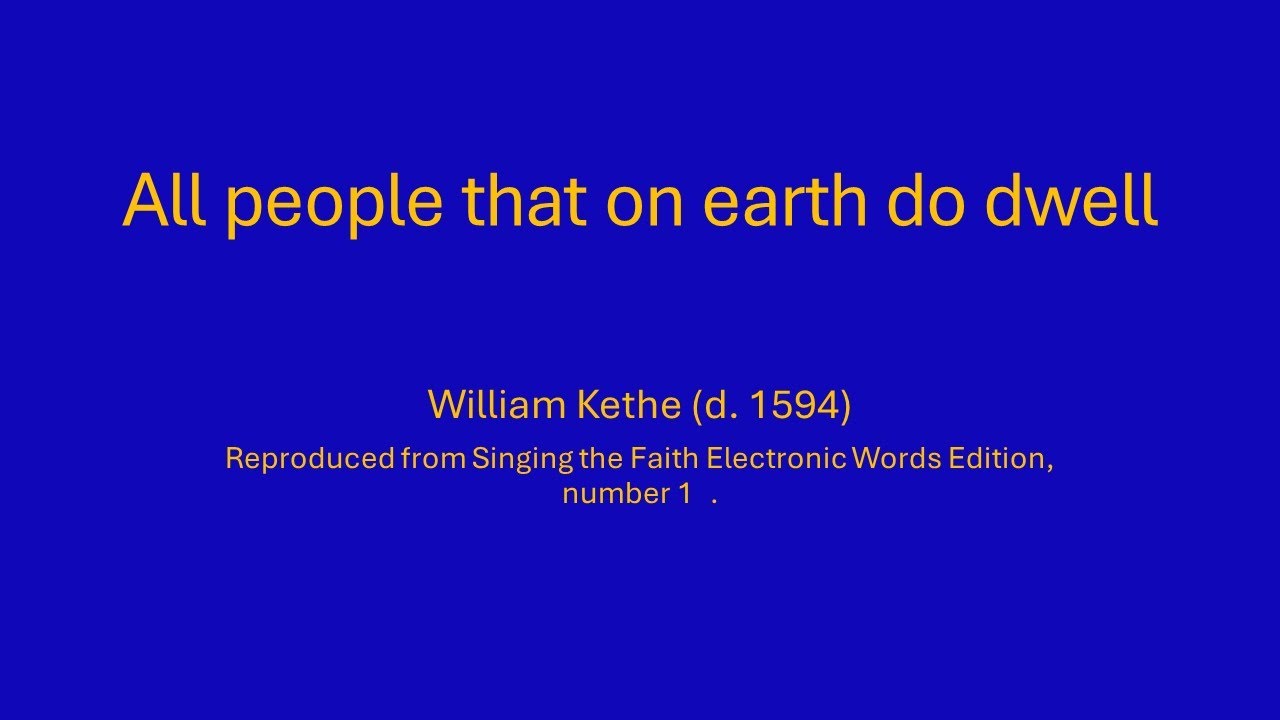 All people that on earth do dwell

William Kethe (d. 1594)

Reproduced from Singing the Faith Electronic Words Edition, number 1 .